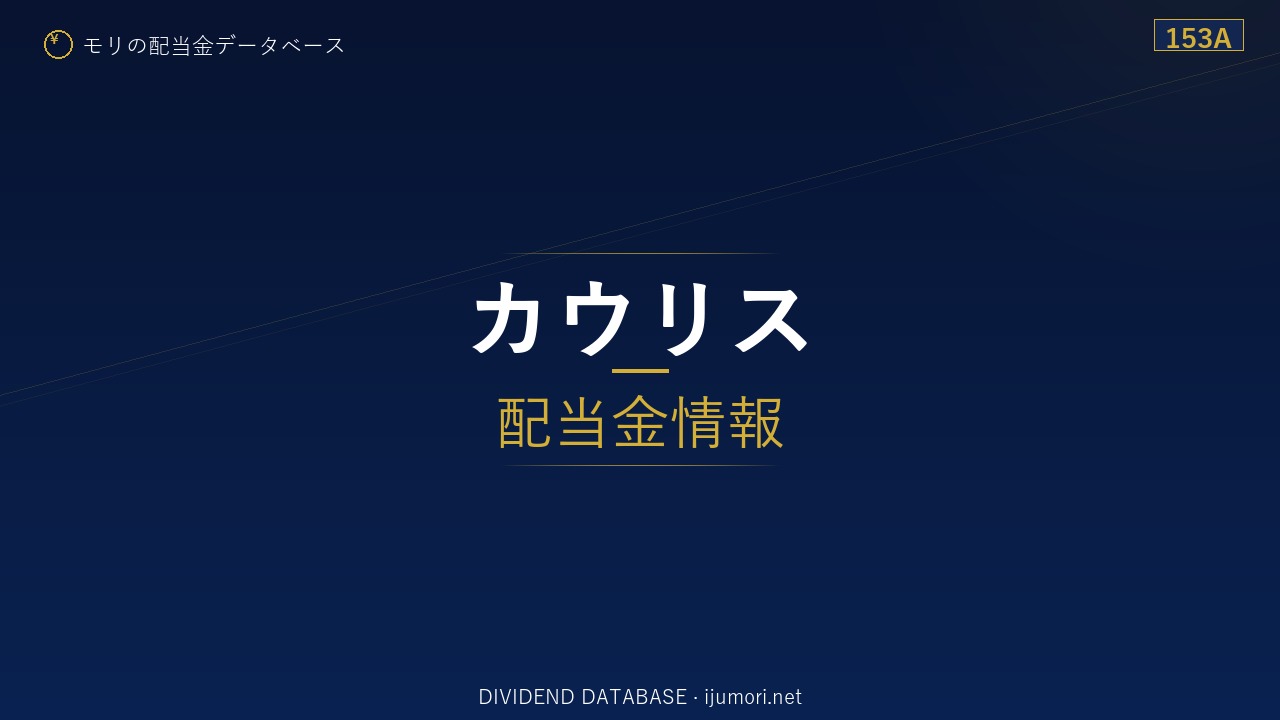 ¥ モリの配当金データベース

153A

カウリス

配当金情報

DIVIDEND DATABASE · ijumori.net